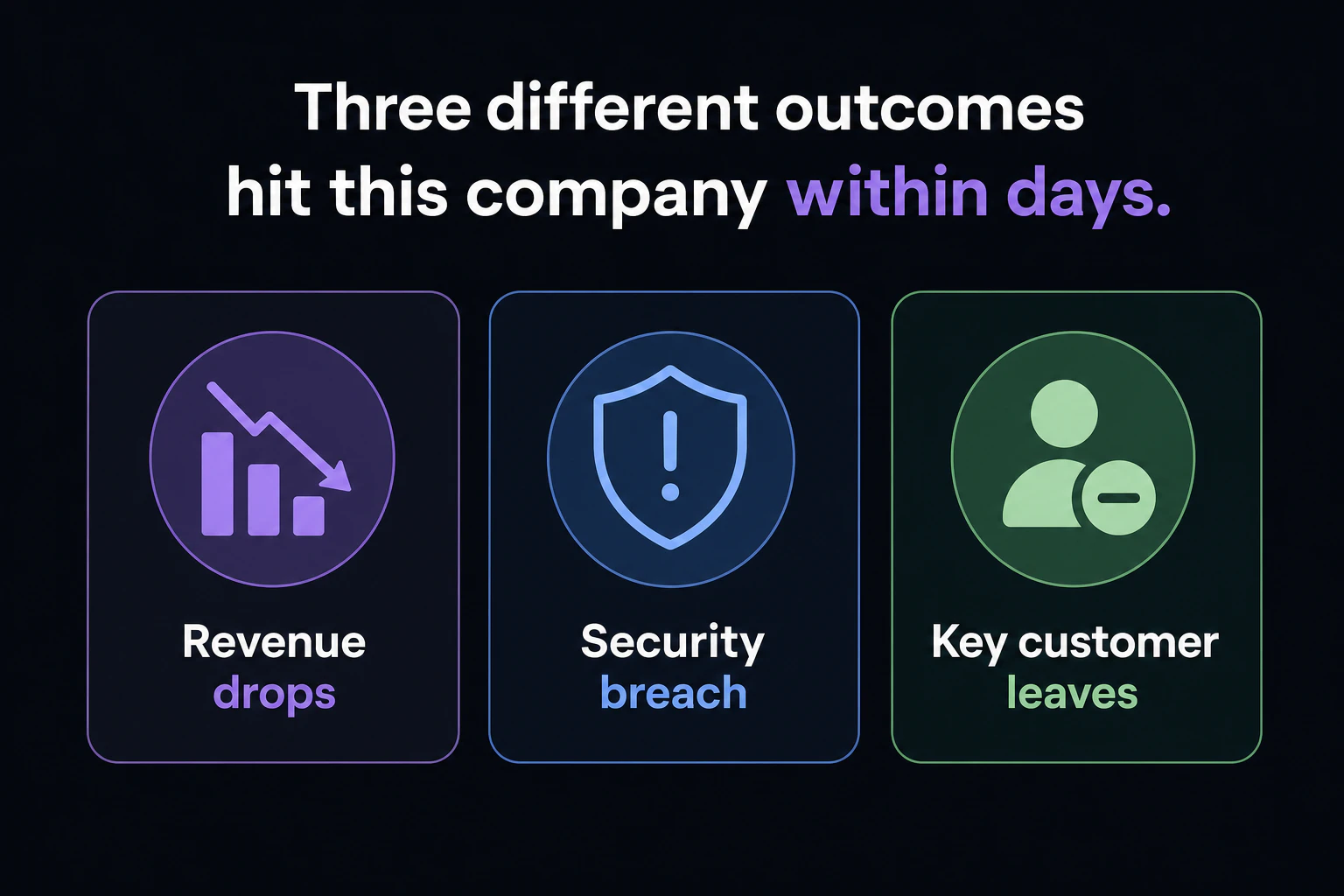 Three different outcomes hit this company within days.

Revenue drops

Security breach

Key customer leaves